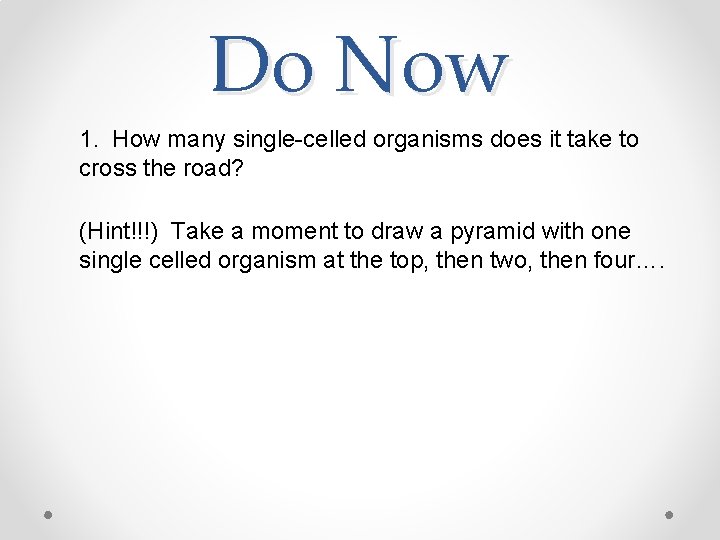 Do Now

1. How many single-celled organisms does it take to cross the road?

(Hint!!!) Take a moment to draw a pyramid with one single celled organism at the top, then two, then four….